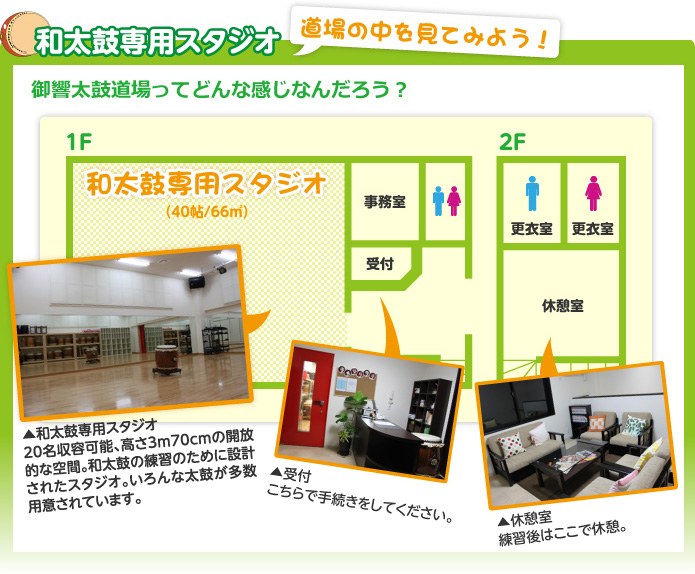 和太鼓専用スタジオ

道場の中を見てみよう！

御響太鼓道場ってどんな感じなんだろう？

1F

和太鼓専用スタジオ
（40帖/66㎡）

事務室

受付

2F

更衣室

更衣室

休憩室

▲和太鼓専用スタジオ
20名収容可能、高さ3m70cmの開放的な空間。和太鼓の練習のために設計されたスタジオ。いろんな太鼓が多数用意されています。

▲受付
こちらで手続きをしてください。

▲休憩室
練習後はここで休憩。